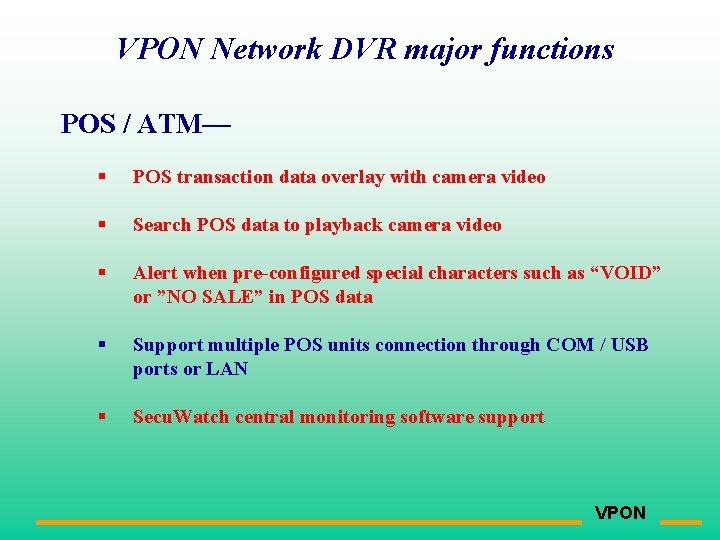 VPON Network DVR major functions

POS / ATM—

▪ POS transaction data overlay with camera video

▪ Search POS data to playback camera video

▪ Alert when pre-configured special characters such as “VOID” or ”NO SALE” in POS data

▪ Support multiple POS units connection through COM / USB ports or LAN

▪ SecuWatch central monitoring software support

VPON